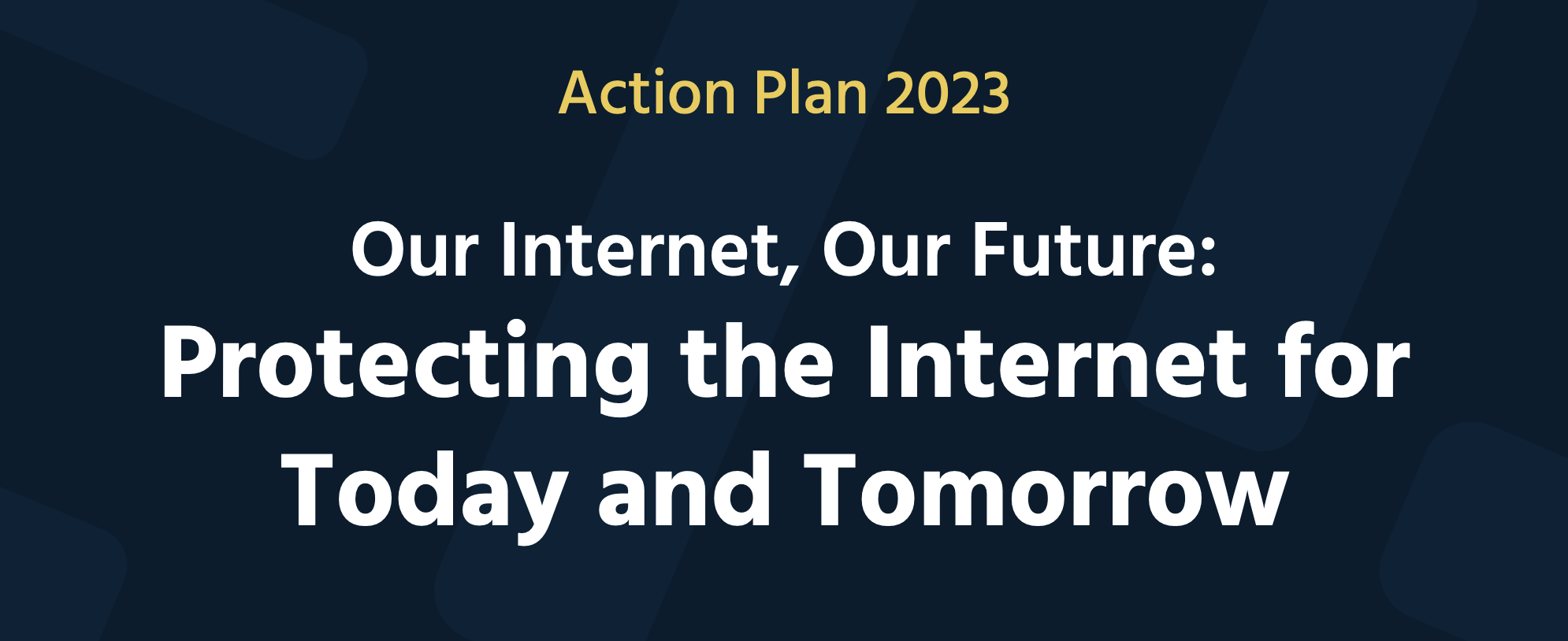 Action Plan 2023

Our Internet, Our Future:
Protecting the Internet for Today and Tomorrow